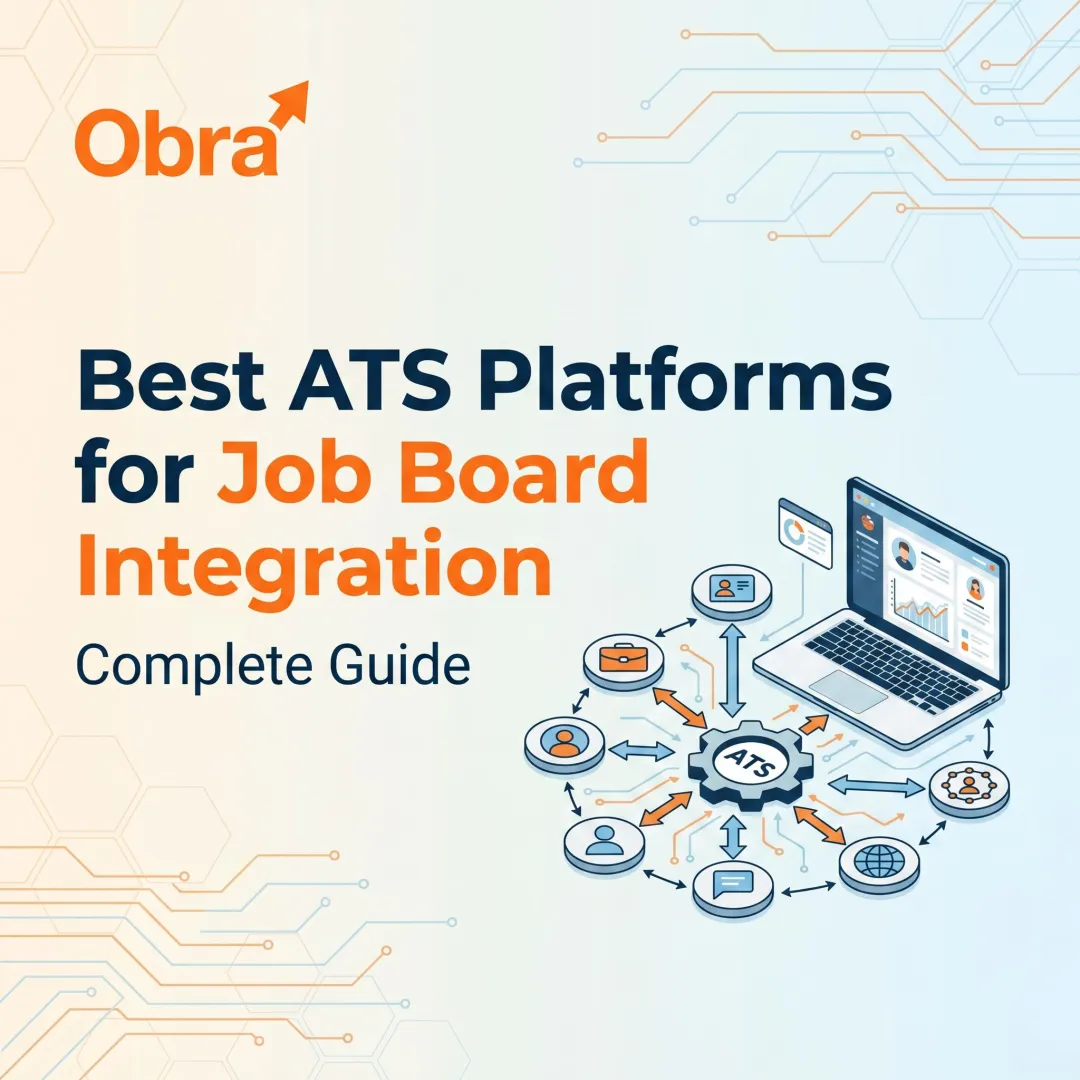 Obra

Best ATS Platforms for Job Board Integration

Complete Guide

ATS